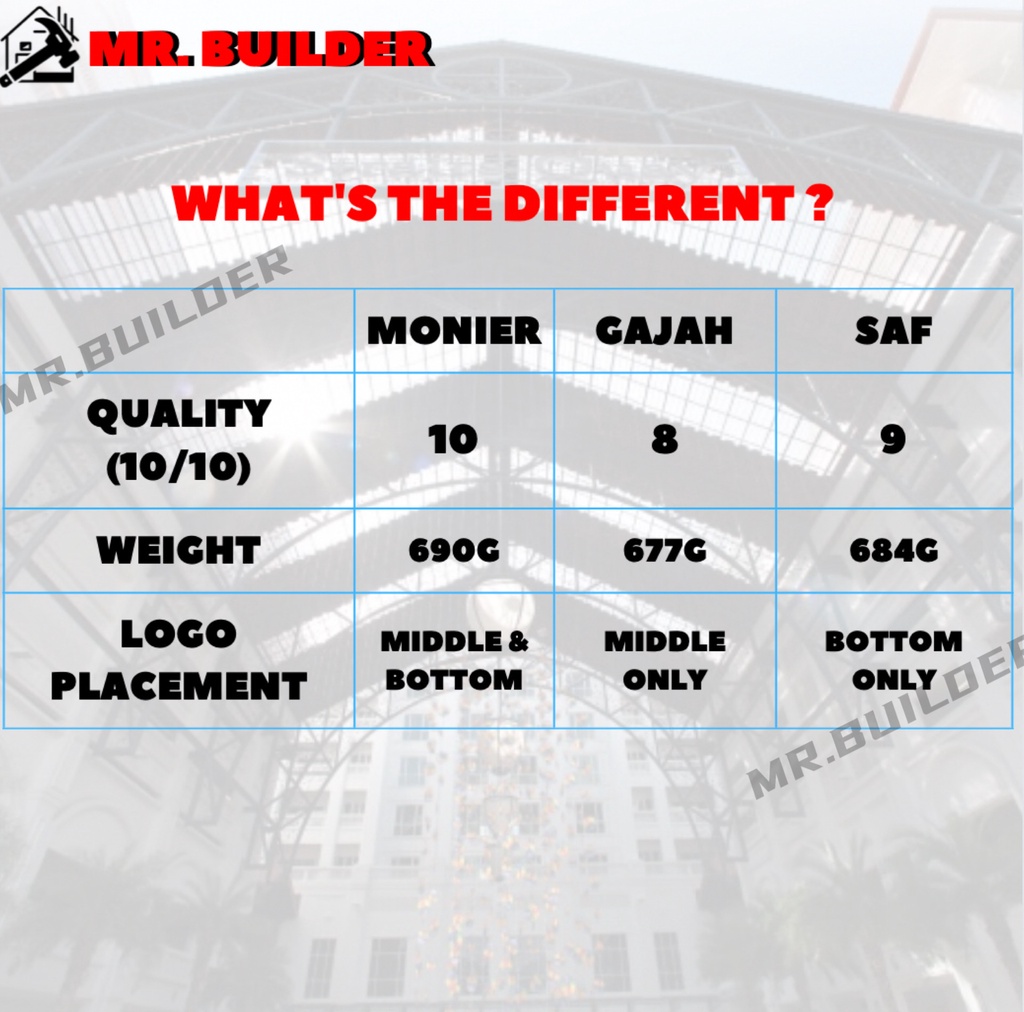 MR. BUILDER

WHAT'S THE DIFFERENT ?

MR.BUILDER

| | MONIER | GAJAH | SAF |
|---|---|---|---|
| QUALITY (10/10) | 10 | 8 | 9 |
| WEIGHT | 690G | 677G | 684G |
| LOGO PLACEMENT | MIDDLE & BOTTOM | MIDDLE ONLY | BOTTOM ONLY |

MR.BUILDER